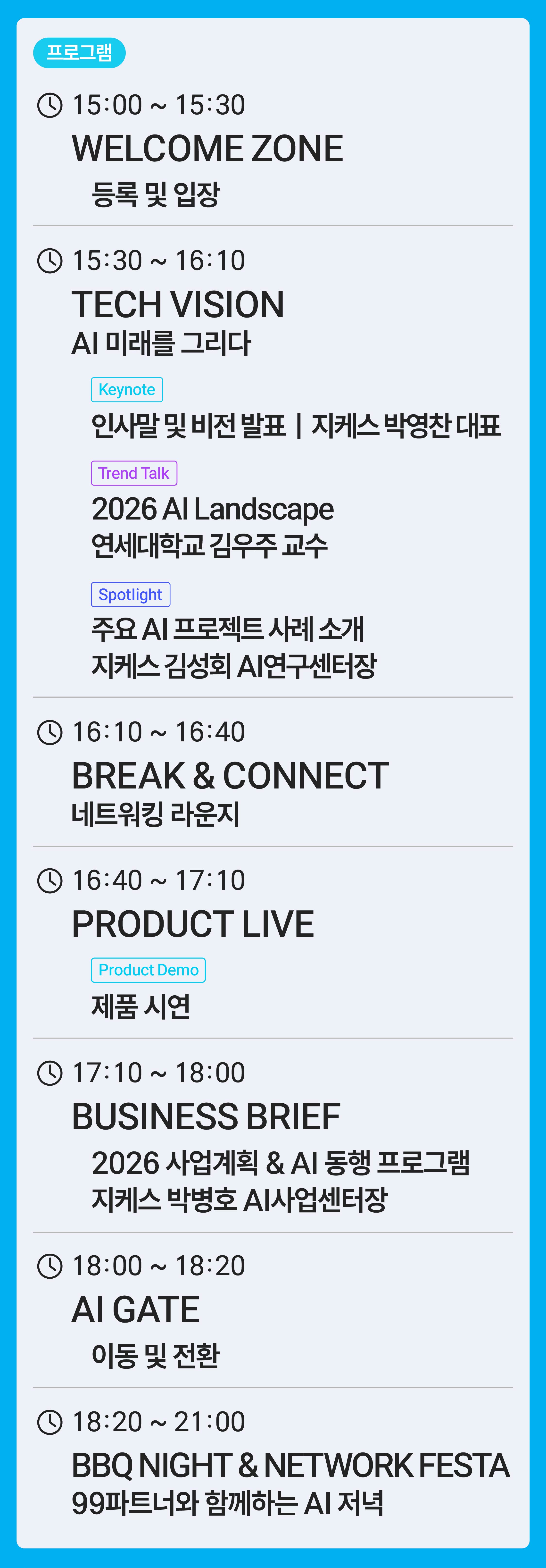 프로그램

15:00 ~ 15:30
WELCOME ZONE
등록 및 입장

15:30 ~ 16:10
TECH VISION
AI 미래를 그리다

Keynote
인사말 및 비전 발표 | 지케스 박영찬 대표

Trend Talk
2026 AI Landscape
연세대학교 김우주 교수

Spotlight
주요 AI 프로젝트 사례 소개
지케스 김성회 AI연구센터장

16:10 ~ 16:40
BREAK & CONNECT
네트워킹 라운지

16:40 ~ 17:10
PRODUCT LIVE

Product Demo
제품 시연

17:10 ~ 18:00
BUSINESS BRIEF
2026 사업계획 & AI 동행 프로그램
지케스 박병호 AI사업센터장

18:00 ~ 18:20
AI GATE
이동 및 전환

18:20 ~ 21:00
BBQ NIGHT & NETWORK FESTA
99파트너와 함께하는 AI 저녁